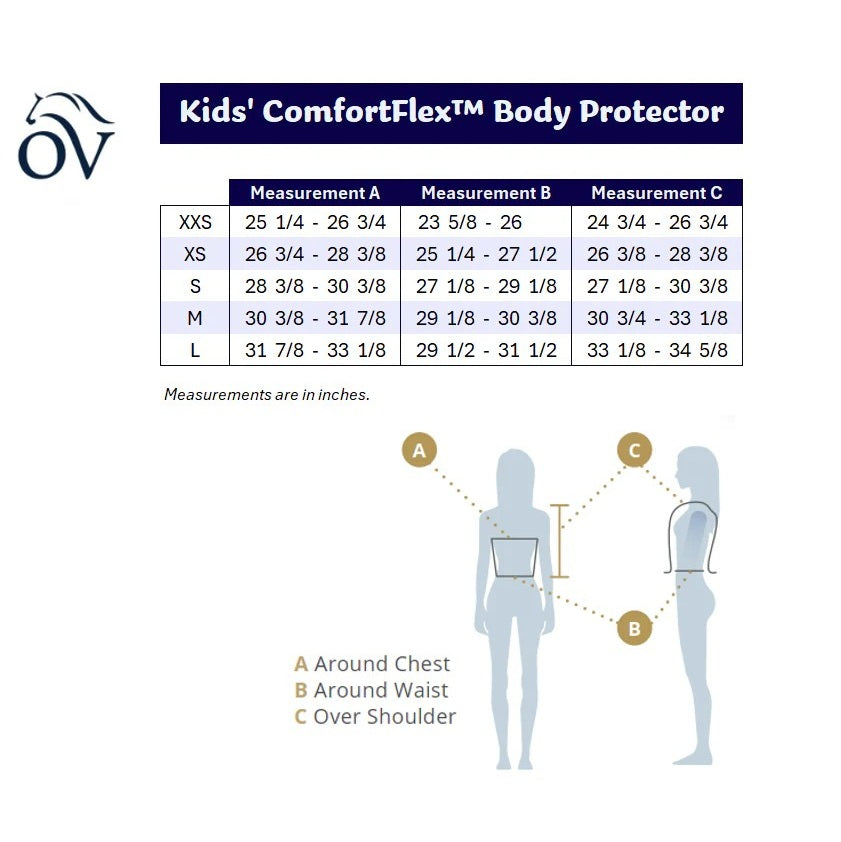 OV

Kids' ComfortFlex™ Body Protector

| | Measurement A | Measurement B | Measurement C |
|---|---|---|---|
| XXS | 25 1/4 - 26 3/4 | 23 5/8 - 26 | 24 3/4 - 26 3/4 |
| XS | 26 3/4 - 28 3/8 | 25 1/4 - 27 1/2 | 26 3/8 - 28 3/8 |
| S | 28 3/8 - 30 3/8 | 27 1/8 - 29 1/8 | 27 1/8 - 30 3/8 |
| M | 30 3/8 - 31 7/8 | 29 1/8 - 30 3/8 | 30 3/4 - 33 1/8 |
| L | 31 7/8 - 33 1/8 | 29 1/2 - 31 1/2 | 33 1/8 - 34 5/8 |

Measurements are in inches.

A

C

B

A Around Chest
B Around Waist
C Over Shoulder